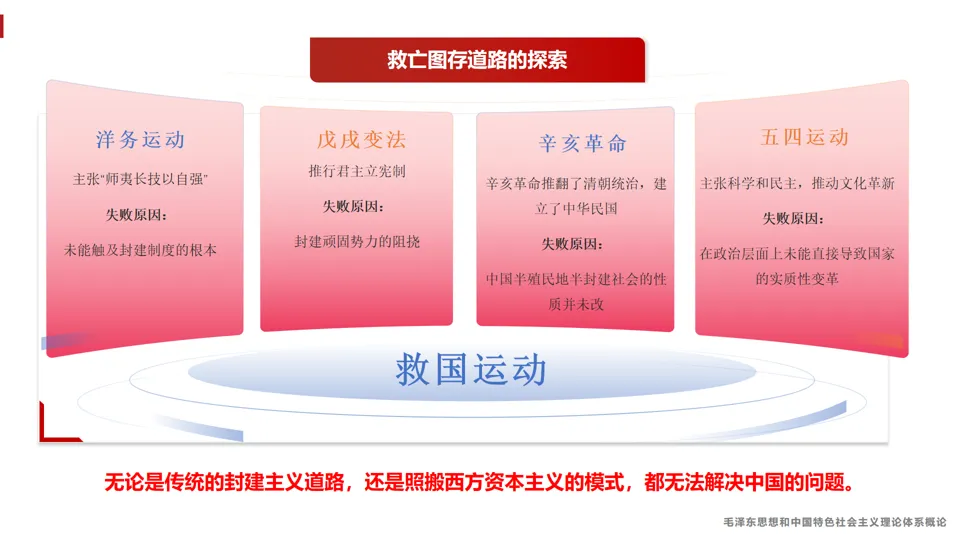 救亡图存道路的探索

洋务运动

主张“师夷长技以自强”

失败原因：

未能触及封建制度的根本

戊戌变法

推行君主立宪制

失败原因：

封建顽固势力的阻挠

辛亥革命

辛亥革命推翻了清朝统治，建立了中华民国

失败原因：

中国半殖民地半封建社会的性质并未改

五四运动

主张科学和民主，推动文化革新

失败原因：

在政治层面上未能直接导致国家的实质性变革

救国运动

无论是传统的封建主义道路，还是照搬西方资本主义的模式，都无法解决中国的问题。

毛泽东思想和中国特色社会主义理论体系概论